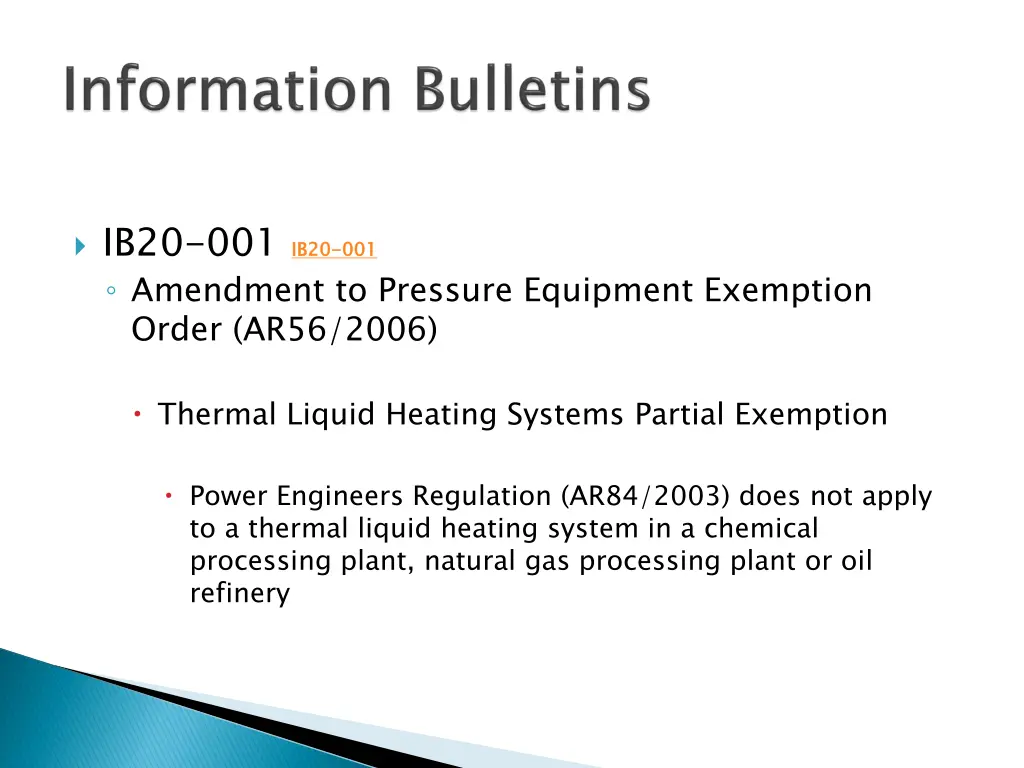 Information Bulletins

IB20-001 IB20-001

Amendment to Pressure Equipment Exemption Order (AR56/2006)

Thermal Liquid Heating Systems Partial Exemption

Power Engineers Regulation (AR84/2003) does not apply to a thermal liquid heating system in a chemical processing plant, natural gas processing plant or oil refinery